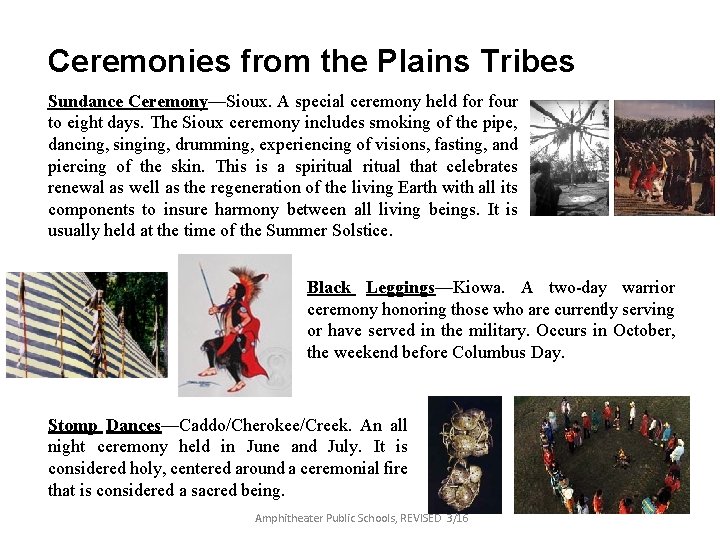 Ceremonies from the Plains Tribes

Sundance Ceremony—Sioux. A special ceremony held for four to eight days. The Sioux ceremony includes smoking of the pipe, dancing, singing, drumming, experiencing of visions, fasting, and piercing of the skin. This is a spiritual ritual that celebrates renewal as well as the regeneration of the living Earth with all its components to insure harmony between all living beings. It is usually held at the time of the Summer Solstice.

Black Leggings—Kiowa. A two-day warrior ceremony honoring those who are currently serving or have served in the military. Occurs in October, the weekend before Columbus Day.

Stomp Dances—Caddo/Cherokee/Creek. An all night ceremony held in June and July. It is considered holy, centered around a ceremonial fire that is considered a sacred being.

Amphitheater Public Schools, REVISED 3/16